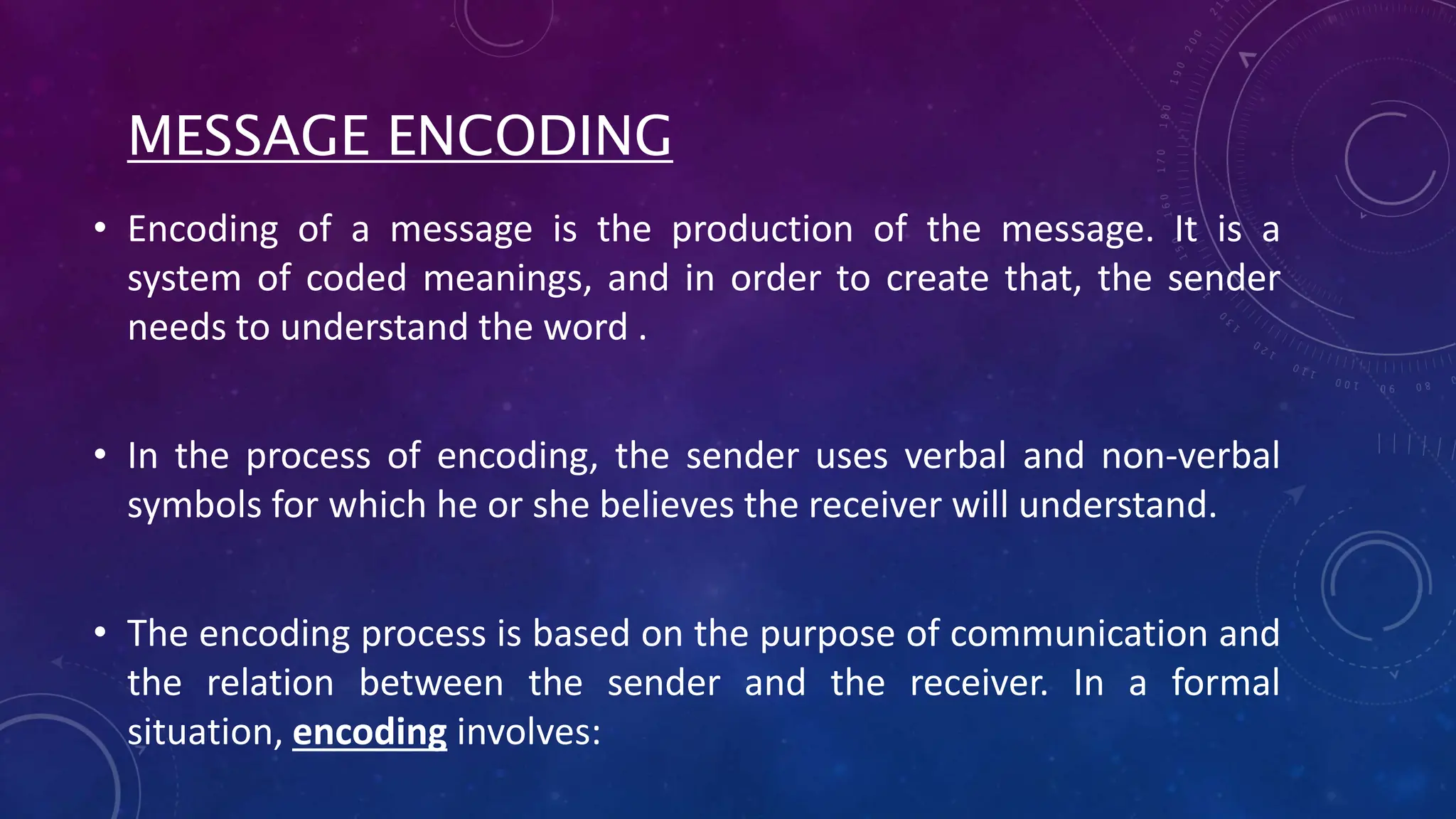 MESSAGE ENCODING

• Encoding of a message is the production of the message. It is a system of coded meanings, and in order to create that, the sender needs to understand the word .

• In the process of encoding, the sender uses verbal and non-verbal symbols for which he or she believes the receiver will understand.

• The encoding process is based on the purpose of communication and the relation between the sender and the receiver. In a formal situation, encoding involves: